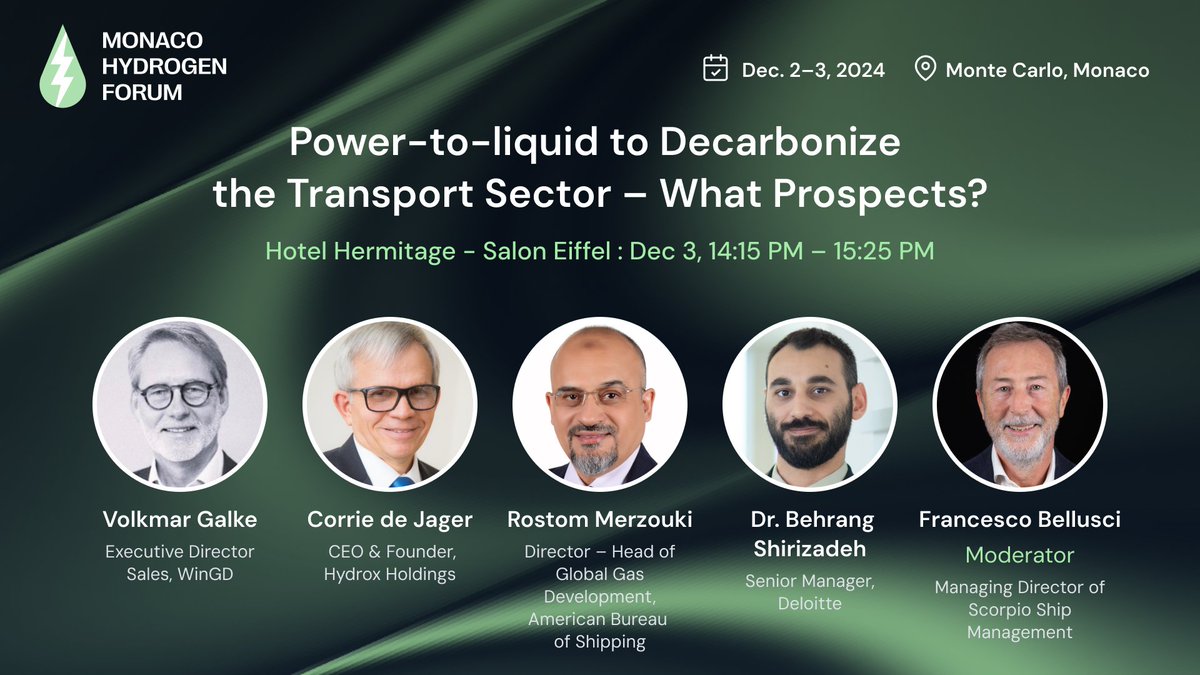 MONACO HYDROGEN FORUM

Dec. 2–3, 2024

Monte Carlo, Monaco

Power-to-liquid to Decarbonize the Transport Sector – What Prospects?

Hotel Hermitage - Salon Eiffel : Dec 3, 14:15 PM – 15:25 PM

Volkmar Galke
Executive Director Sales, WinGD

Corrie de Jager
CEO & Founder, Hydrox Holdings

Rostom Merzouki
Director – Head of Global Gas Development, American Bureau of Shipping

Dr. Behrang Shirizadeh
Senior Manager, Deloitte

Francesco Bellusci
Moderator
Managing Director of Scorpio Ship Management